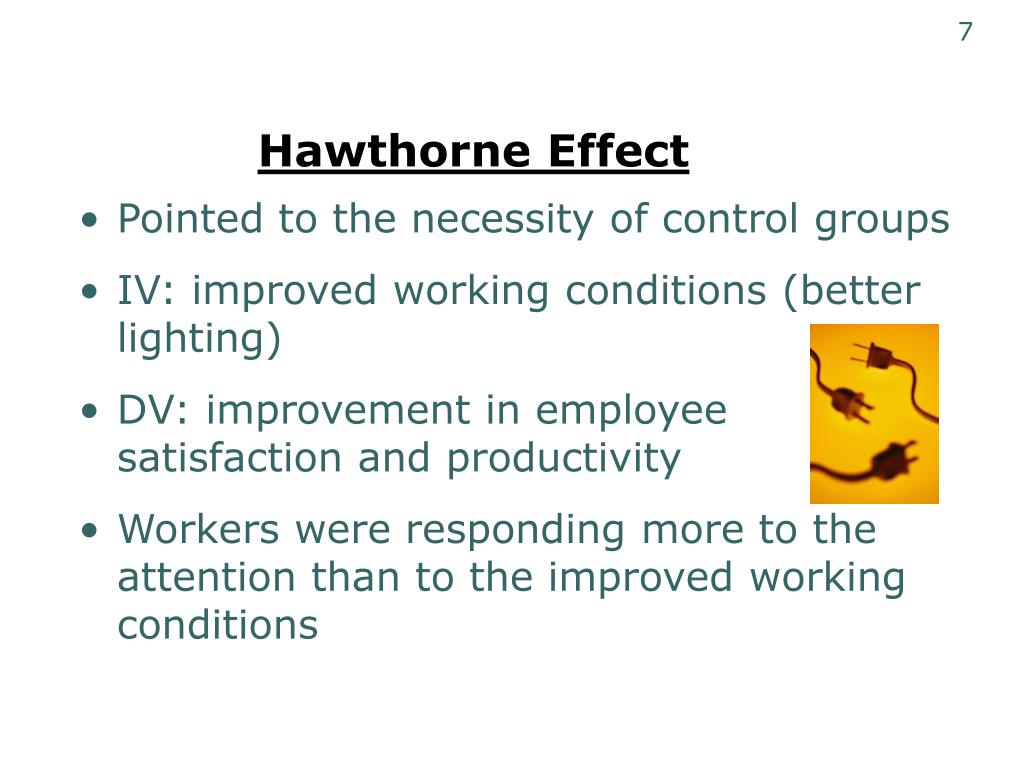 7

Hawthorne Effect

• Pointed to the necessity of control groups
• IV: improved working conditions (better lighting)
• DV: improvement in employee satisfaction and productivity
• Workers were responding more to the attention than to the improved working conditions